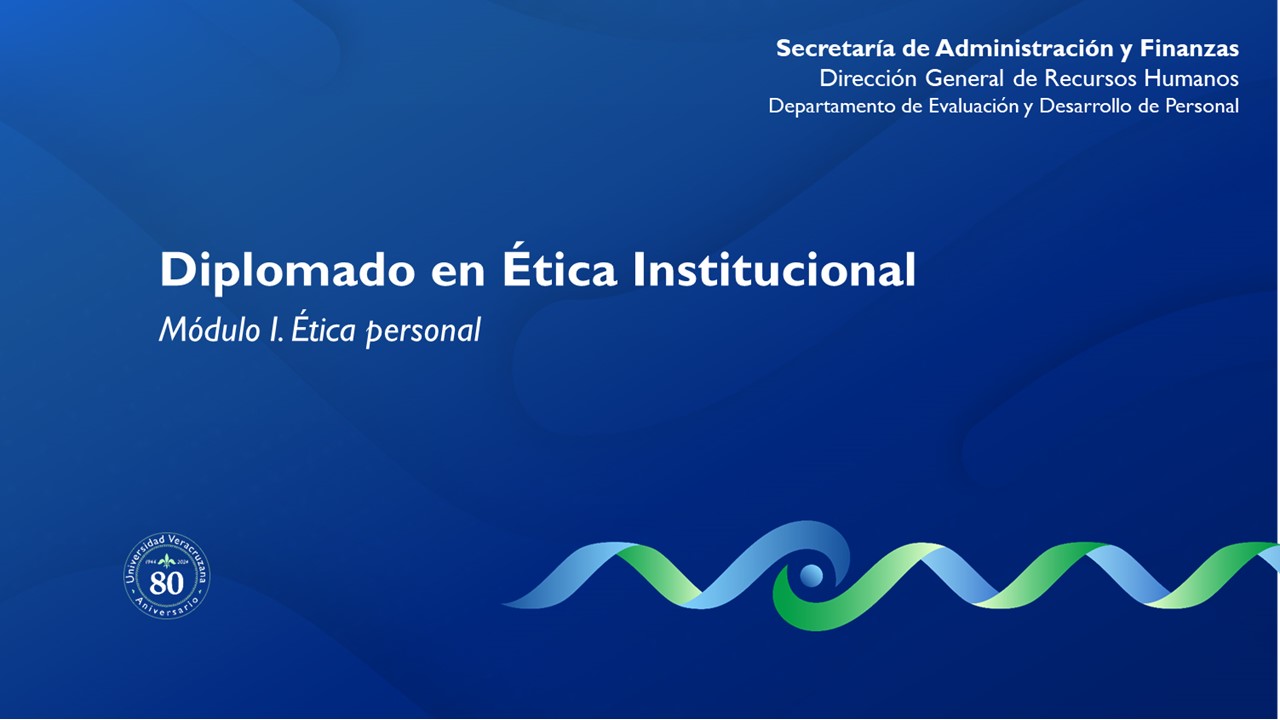 Secretaría de Administración y Finanzas
Dirección General de Recursos Humanos
Departamento de Evaluación y Desarrollo de Personal

Diplomado en Ética Institucional
Módulo I. Ética personal

Universidad Veracruzana
1944 2024
80
Aniversario